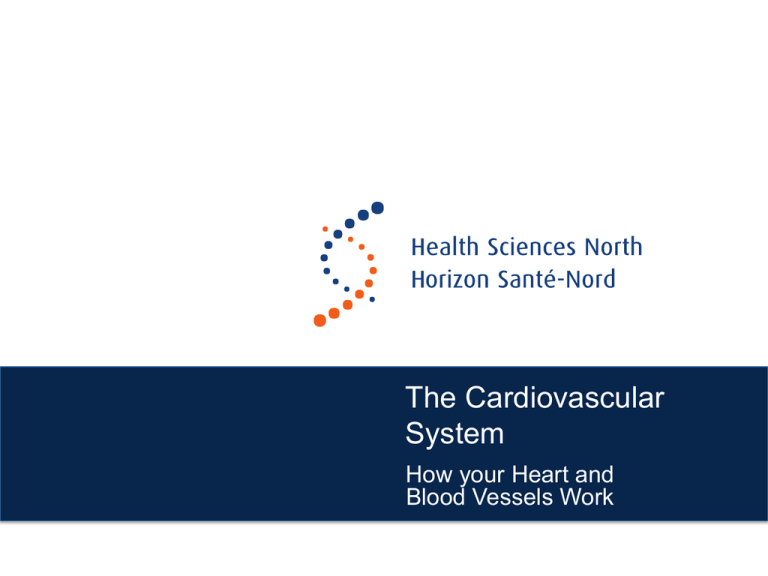 Health Sciences North
Horizon Santé-Nord

The Cardiovascular System

How your Heart and Blood Vessels Work